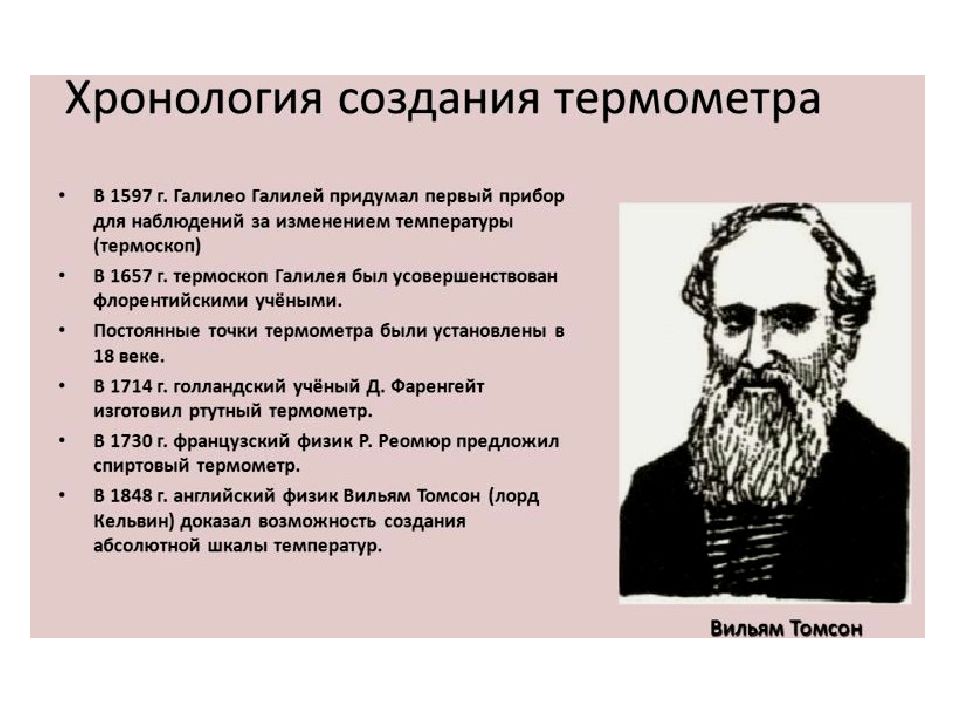 Хронология создания термометра

• В 1597 г. Галилео Галилей придумал первый прибор для наблюдений за изменением температуры (термоскоп)
• В 1657 г. термоскоп Галилея был усовершенствован флорентийскими учёными.
• Постоянные точки термометра были установлены в 18 веке.
• В 1714 г. голландский учёный Д. Фаренгейт изготовил ртутный термометр.
• В 1730 г. французский физик Р. Реомюр предложил спиртовый термометр.
• В 1848 г. английский физик Вильям Томсон (лорд Кельвин) доказал возможность создания абсолютной шкалы температур.

Вильям Томсон